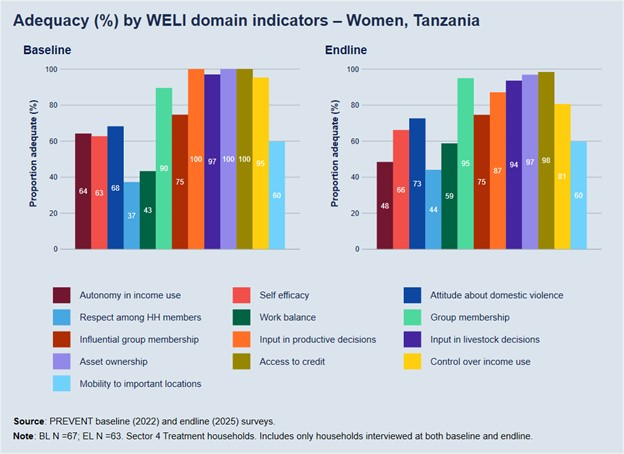 Adequacy (%) by WELI domain indicators – Women, Tanzania

Baseline

Proportion adequate (%)

100
80
60
40
20
0

64 63 68 37 43 90 75 100 97 100 100 95 60

Endline

Proportion adequate (%)

100
80
60
40
20
0

48 66 73 44 59 95 75 87 94 97 98 81 60

Autonomy in income use
Self efficacy
Attitude about domestic violence
Respect among HH members
Work balance
Group membership
Influential group membership
Input in productive decisions
Input in livestock decisions
Asset ownership
Access to credit
Control over income use
Mobility to important locations

Source: PREVENT baseline (2022) and endline (2025) surveys.
Note: BL N =67; EL N =63. Sector 4 Treatment households. Includes only households interviewed at both baseline and endline.